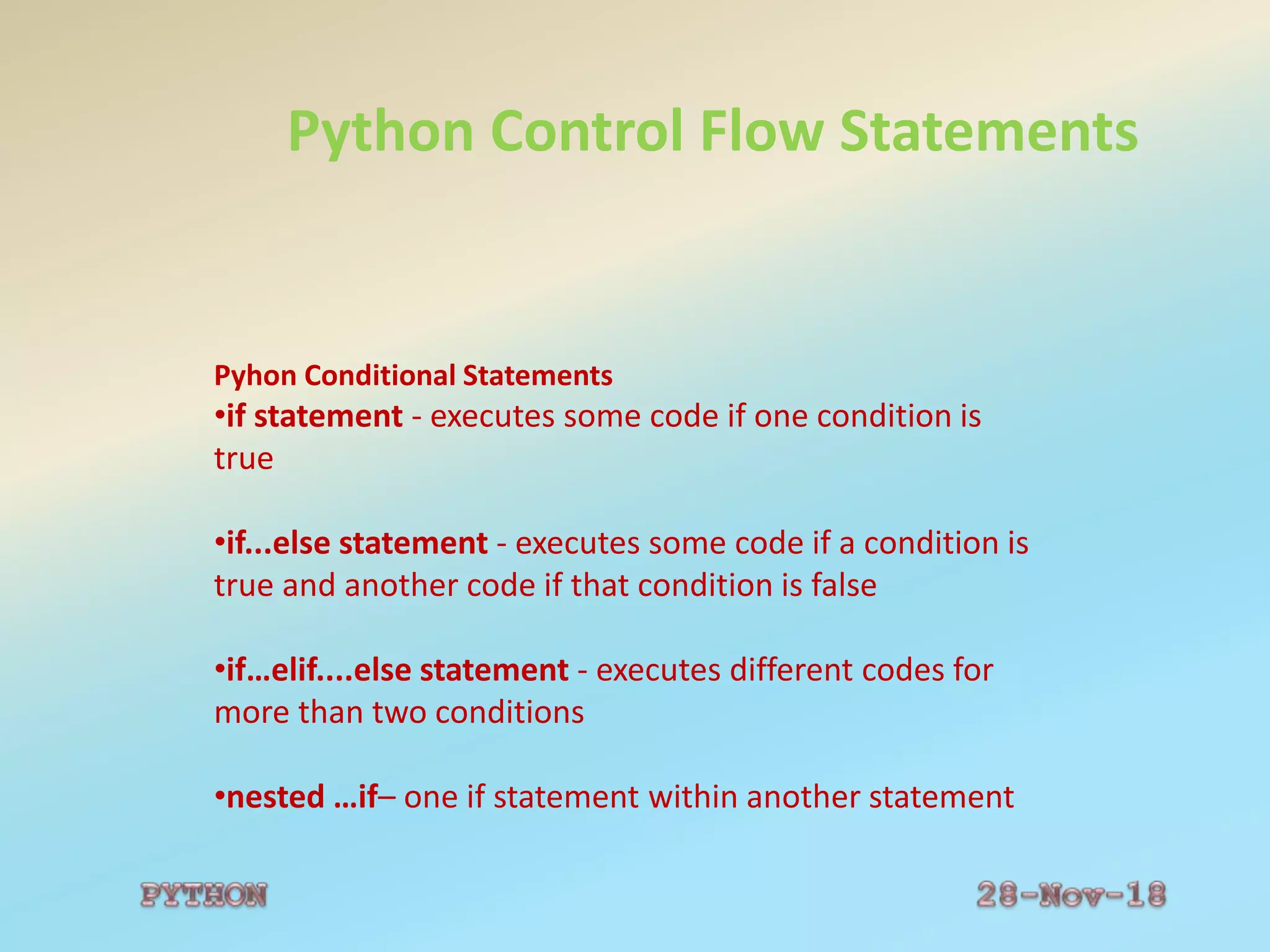 Python Control Flow Statements

Pyhon Conditional Statements
•if statement - executes some code if one condition is true

•if...else statement - executes some code if a condition is true and another code if that condition is false

•if…elif....else statement - executes different codes for more than two conditions

•nested …if– one if statement within another statement

PYTHON

28-Nov-18